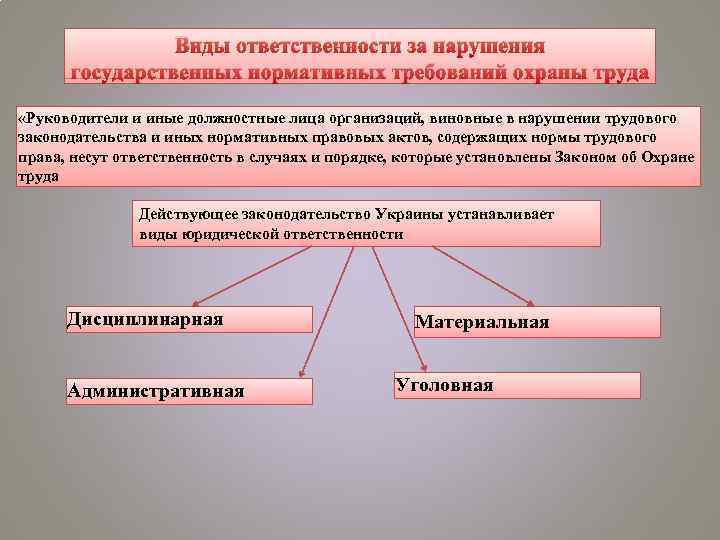 Виды ответственности за нарушения государственных нормативных требований охраны труда

«Руководители и иные должностные лица организаций, виновные в нарушении трудового законодательства и иных нормативных правовых актов, содержащих нормы трудового права, несут ответственность в случаях и порядке, которые установлены Законом об Охране труда

Действующее законодательство Украины устанавливает виды юридической ответственности

Дисциплинарная

Материальная

Административная

Уголовная